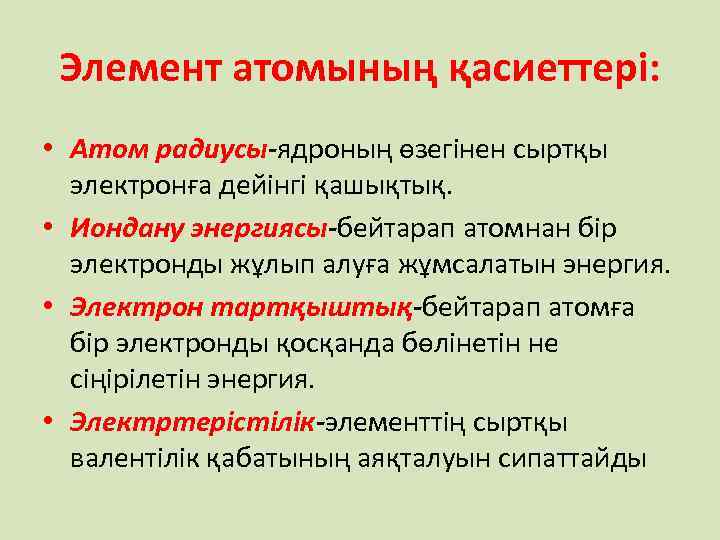 Элемент атомының қасиеттері:

• Атом радиусы-ядроның өзегінен сыртқы электронға дейінгі қашықтық.

• Иондану энергиясы-бейтарап атомнан бір электронды жұлып алуға жұмсалатын энергия.

• Электрон тартқыштық-бейтарап атомға бір электронды қосқанда бөлінетін не сіңірілетін энергия.

• Электртерістілік-элементтің сыртқы валентілік қабатының аяқталуын сипаттайды